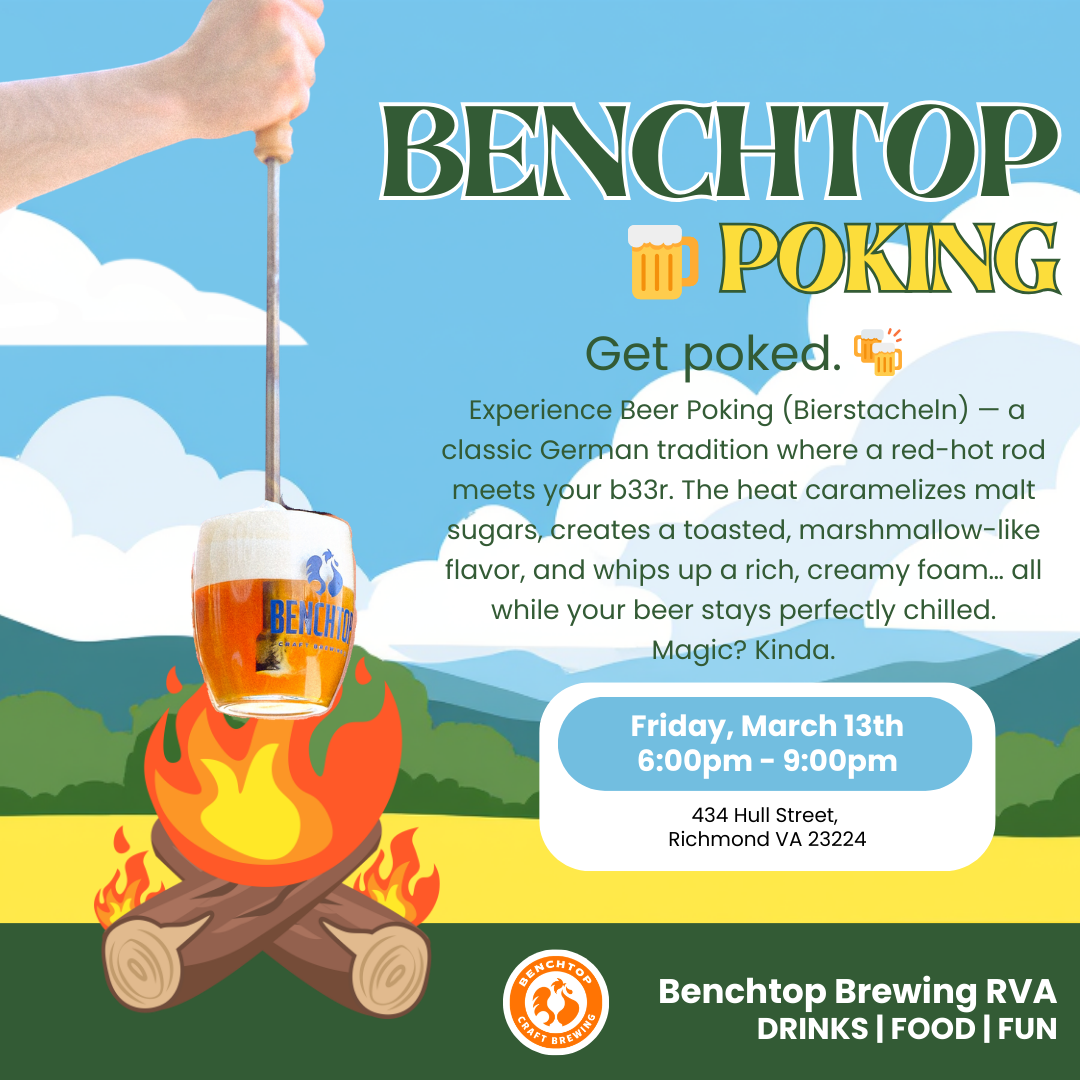 BENCHTOP
POKING

Get poked.

Experience Beer Poking (Bierstacheln) — a classic German tradition where a red-hot rod meets your b33r. The heat caramelizes malt sugars, creates a toasted, marshmallow-like flavor, and whips up a rich, creamy foam… all while your beer stays perfectly chilled. Magic? Kinda.

BENCHTOP CRAFT BREWING

Friday, March 13th
6:00pm - 9:00pm

434 Hull Street,
Richmond VA 23224

BENCHTOP CRAFT BREWING

Benchtop Brewing RVA
DRINKS | FOOD | FUN